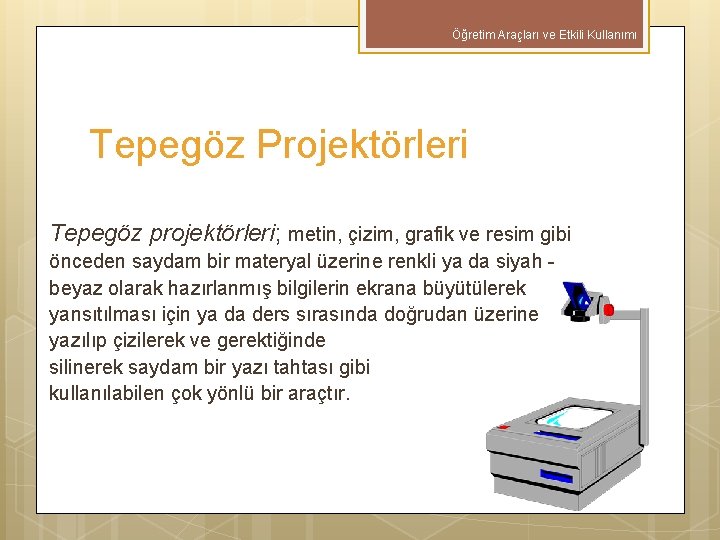 Öğretim Araçları ve Etkili Kullanımı

Tepegöz Projektörleri

Tepegöz projektörleri; metin, çizim, grafik ve resim gibi önceden saydam bir materyal üzerine renkli ya da siyah - beyaz olarak hazırlanmış bilgilerin ekrana büyütülerek yansıtılması için ya da ders sırasında doğrudan üzerine yazılıp çizilerek ve gerektiğinde silinerek saydam bir yazı tahtası gibi kullanılabilen çok yönlü bir araçtır.